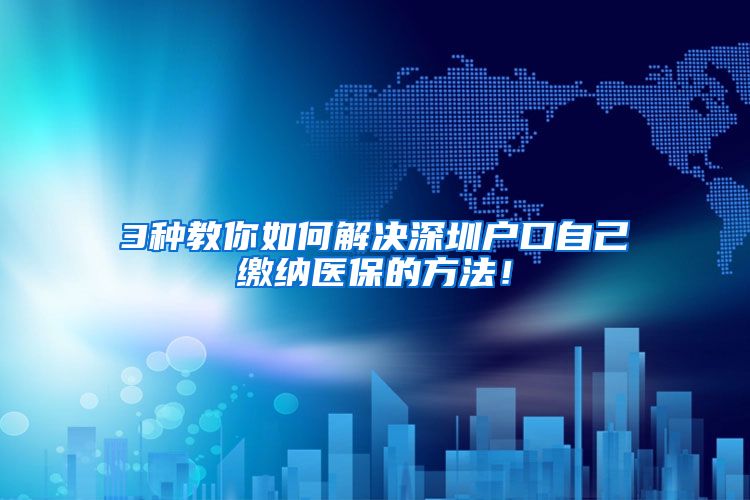 3种教你如何解决深圳户口自己缴纳医保的方法！